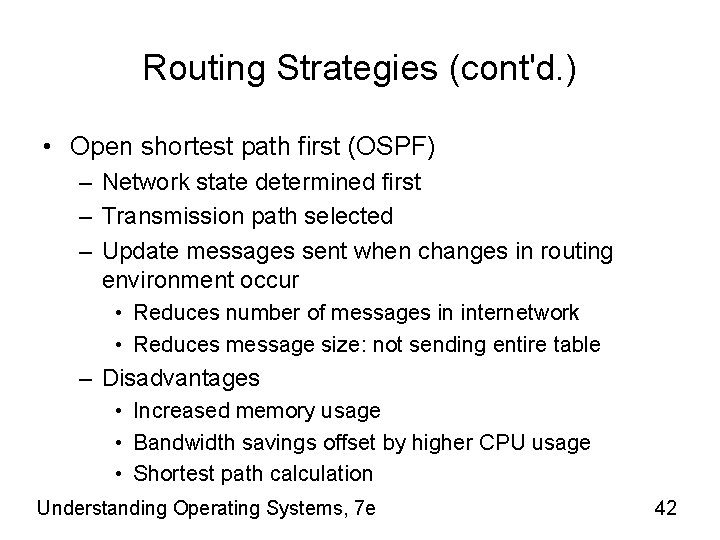 Routing Strategies (cont'd.)

• Open shortest path first (OSPF)
  – Network state determined first
  – Transmission path selected
  – Update messages sent when changes in routing environment occur
    • Reduces number of messages in internetwork
    • Reduces message size: not sending entire table
  – Disadvantages
    • Increased memory usage
    • Bandwidth savings offset by higher CPU usage
    • Shortest path calculation

Understanding Operating Systems, 7e

42